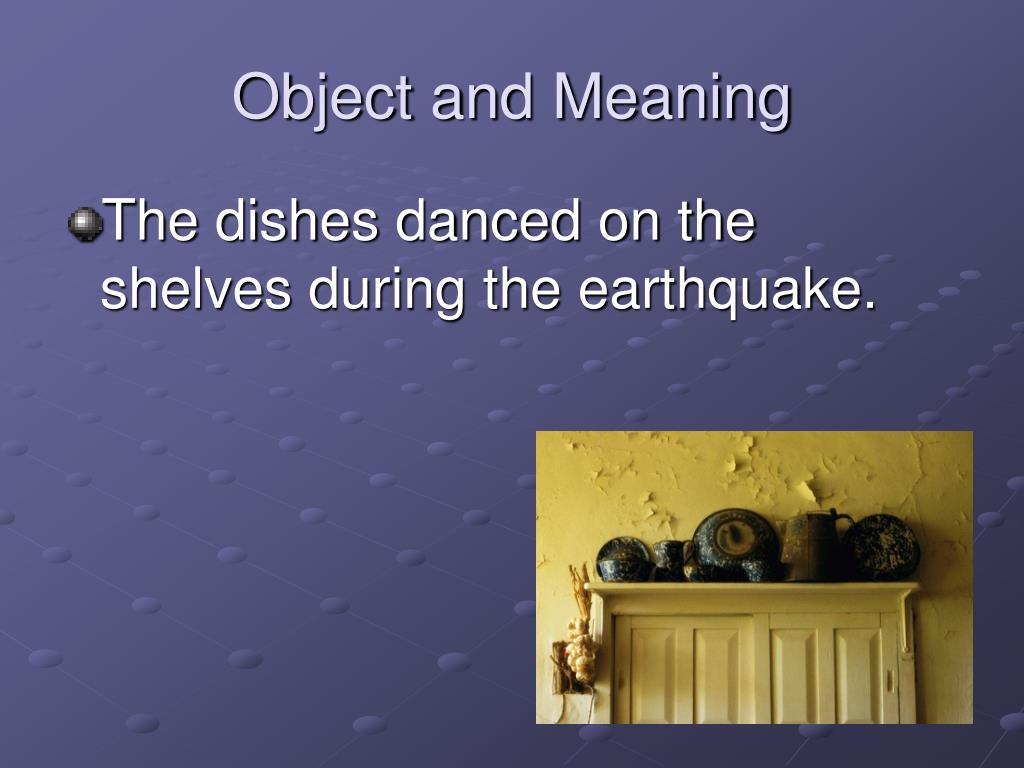 Object and Meaning

The dishes danced on the shelves during the earthquake.